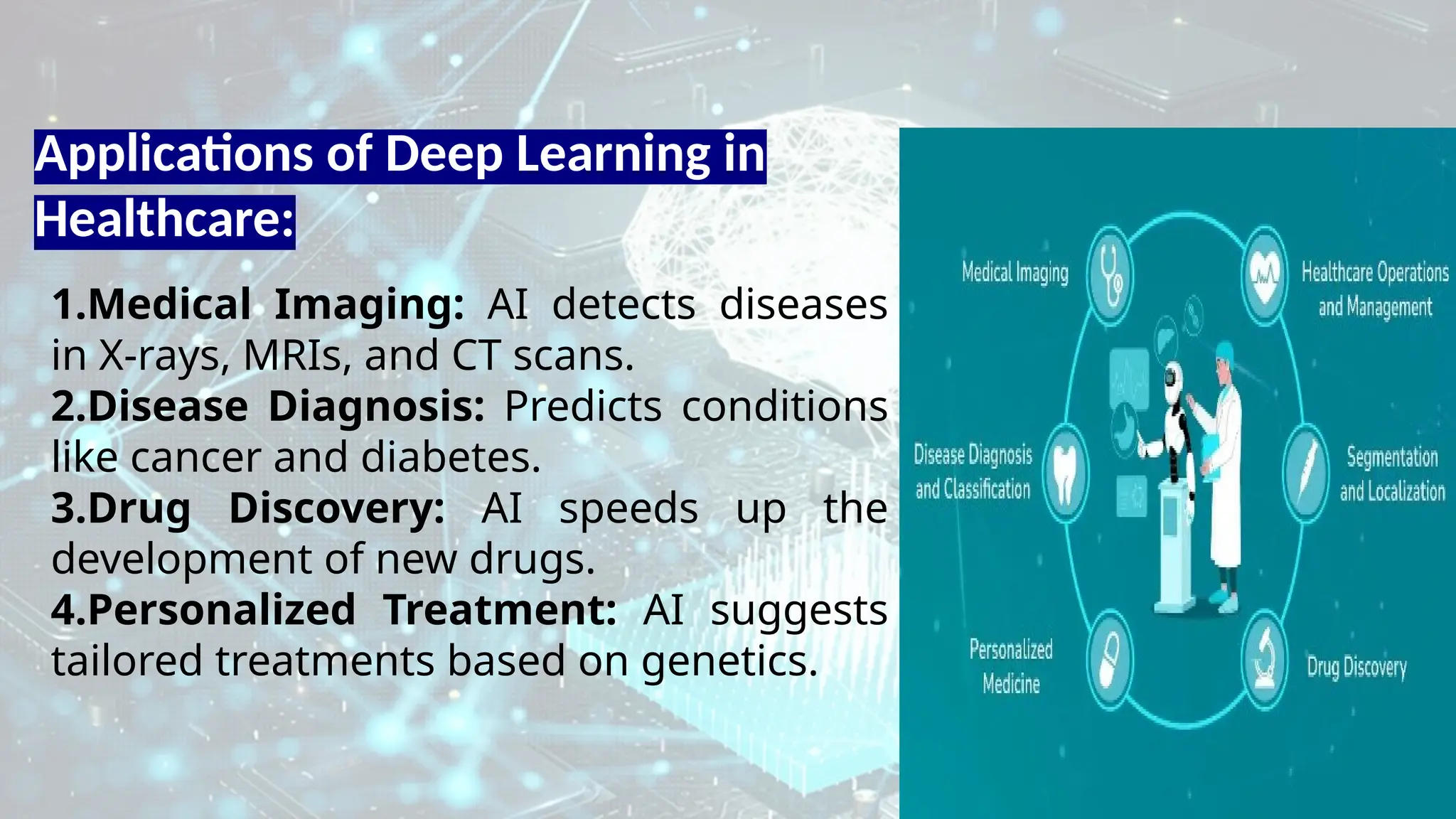 Applications of Deep Learning in Healthcare:

1.Medical Imaging: AI detects diseases in X-rays, MRIs, and CT scans.
2.Disease Diagnosis: Predicts conditions like cancer and diabetes.
3.Drug Discovery: AI speeds up the development of new drugs.
4.Personalized Treatment: AI suggests tailored treatments based on genetics.

Medical Imaging

Healthcare Operations and Management

Disease Diagnosis and Classification

Segmentation and Localization

Personalized Medicine

Drug Discovery